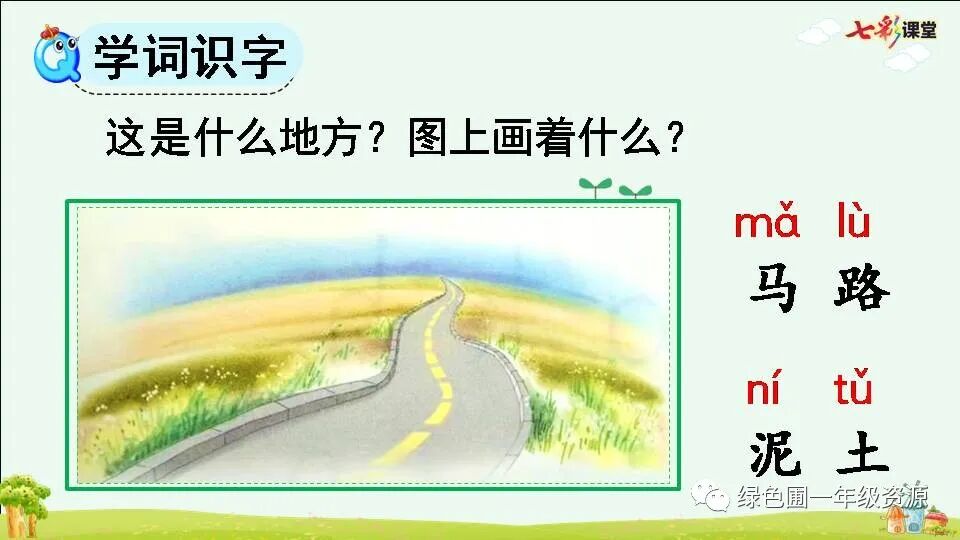 学词识字

七彩课堂

这是什么地方？图上画着什么？

mǎ lù
马 路

ní tǔ
泥 土

绿色圃一年级资源